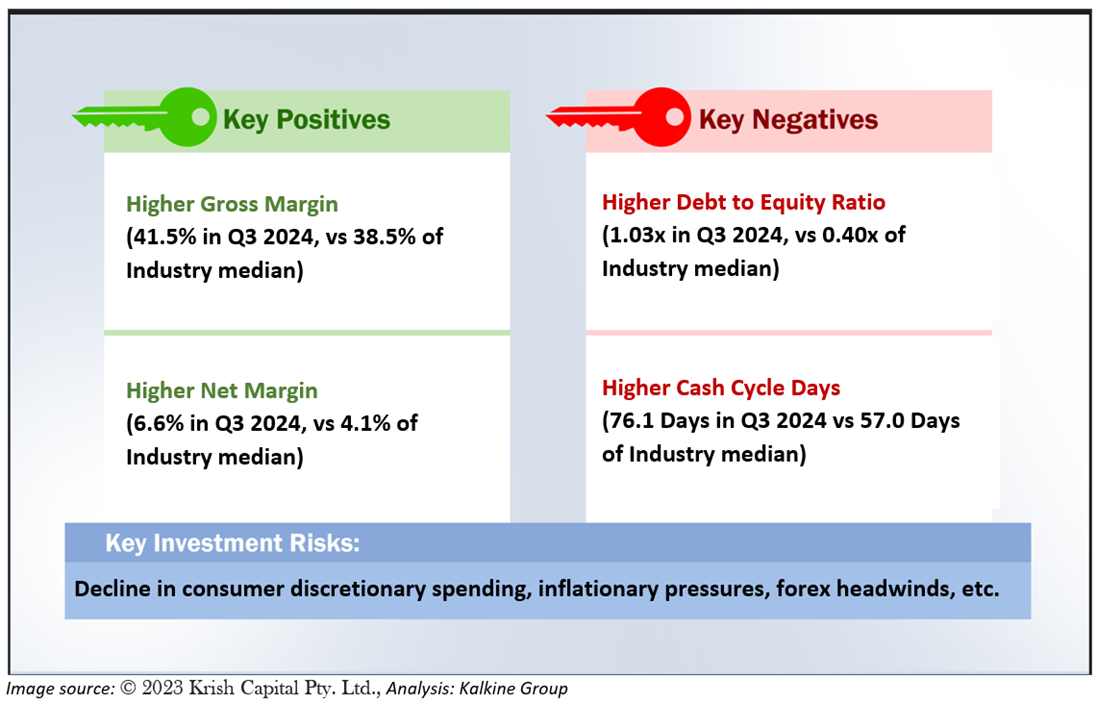 Key Positives

Higher Gross Margin
(41.5% in Q3 2024, vs 38.5% of Industry median)

Higher Net Margin
(6.6% in Q3 2024, vs 4.1% of Industry median)

Key Negatives

Higher Debt to Equity Ratio
(1.03x in Q3 2024, vs 0.40x of Industry median)

Higher Cash Cycle Days
(76.1 Days in Q3 2024 vs 57.0 Days of Industry median)

Key Investment Risks:

Decline in consumer discretionary spending, inflationary pressures, forex headwinds, etc.

Image source: © 2023 Krish Capital Pty. Ltd., Analysis: Kalkine Group